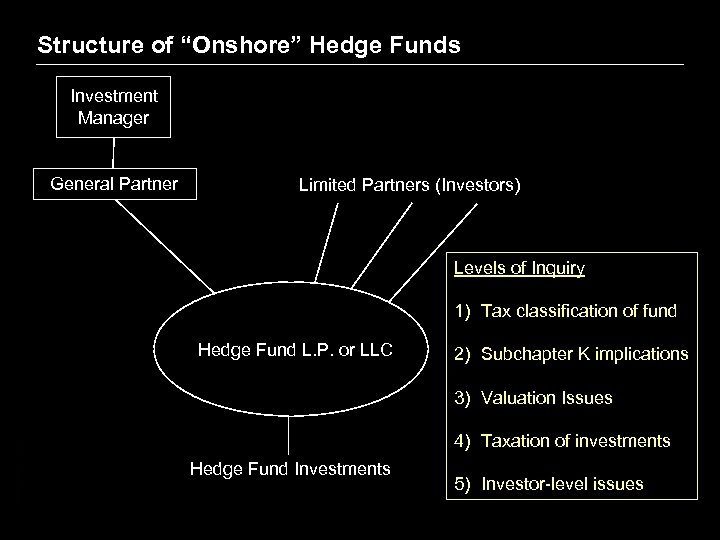 Structure of “Onshore” Hedge Funds

Investment Manager

General Partner

Limited Partners (Investors)

Hedge Fund L.P. or LLC

Hedge Fund Investments

Levels of Inquiry

1) Tax classification of fund

2) Subchapter K implications

3) Valuation Issues

4) Taxation of investments

5) Investor-level issues